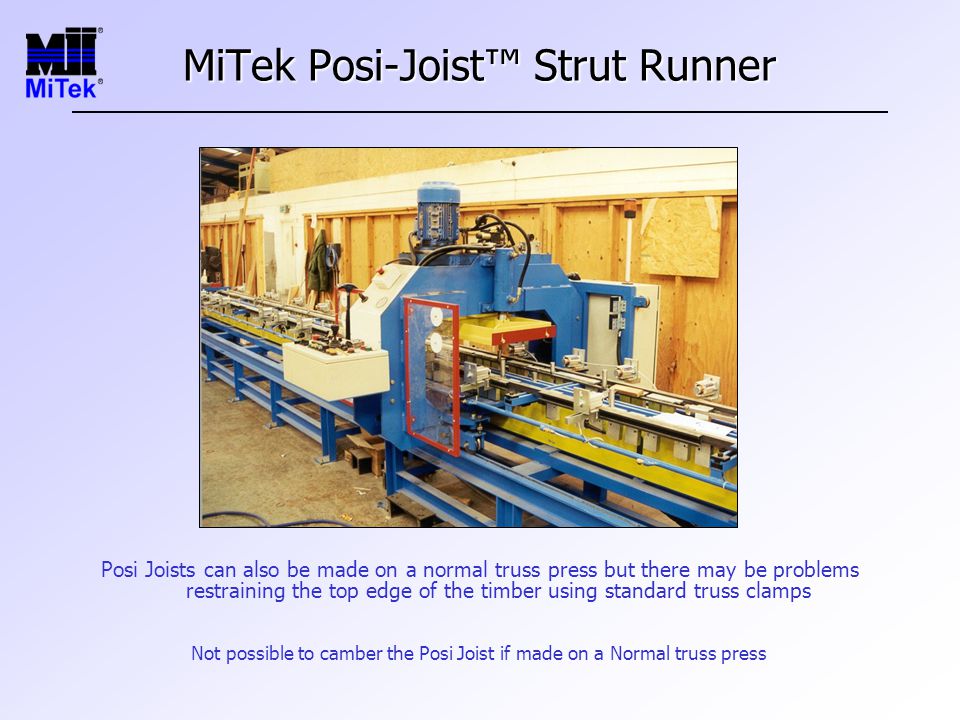 MiTek®

MiTek Posi-Joist™ Strut Runner

Posi Joists can also be made on a normal truss press but there may be problems restraining the top edge of the timber using standard truss clamps

Not possible to camber the Posi Joist if made on a Normal truss press